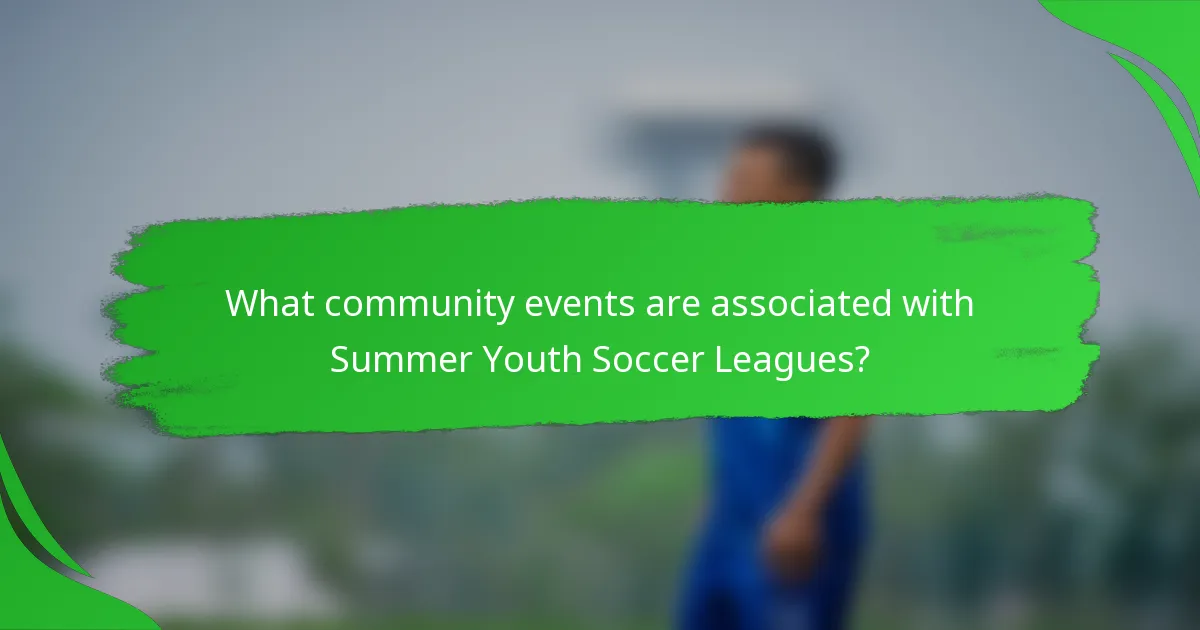 What community events are associated with Summer Youth Soccer Leagues?